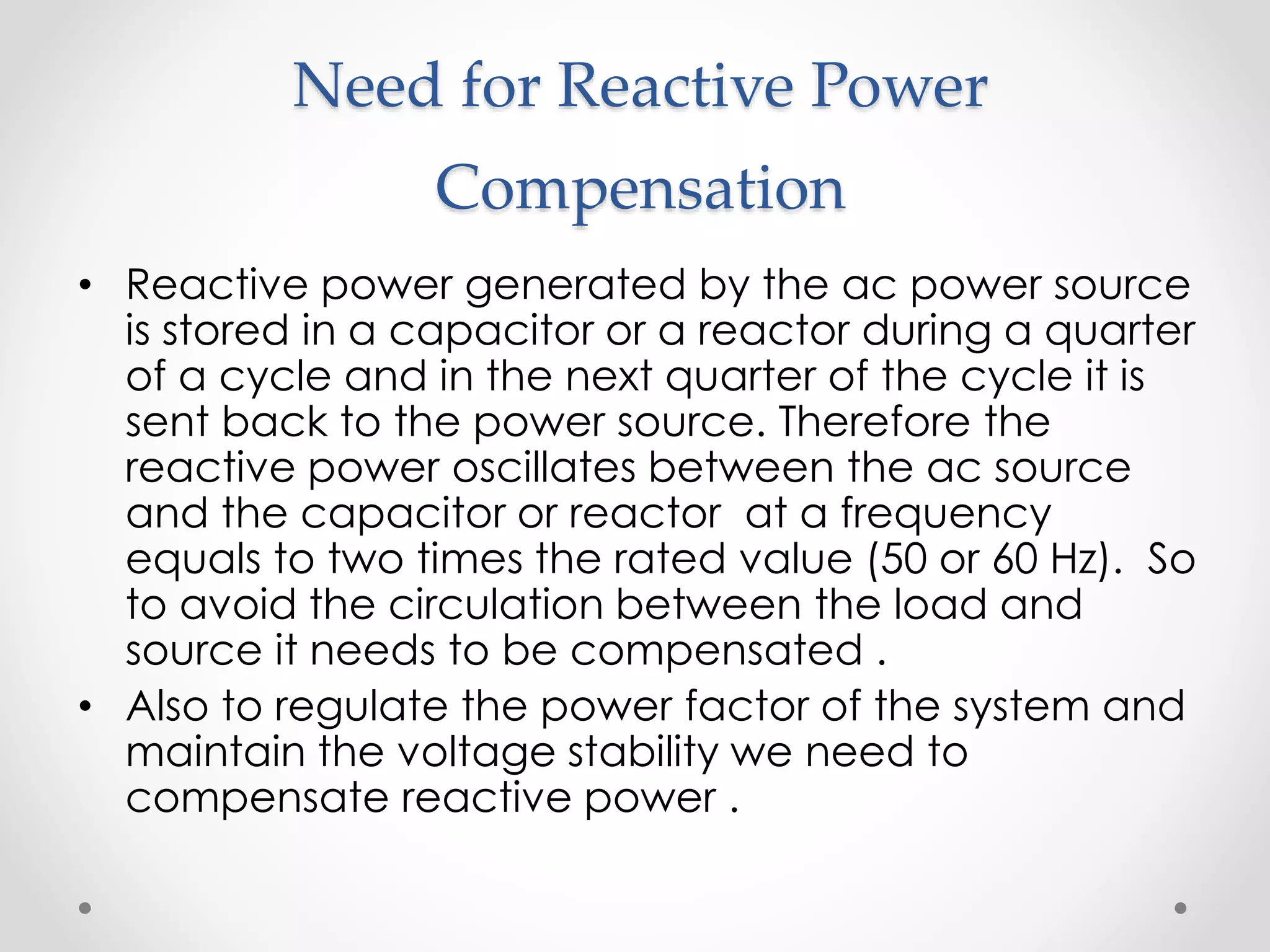 Need for Reactive Power Compensation

• Reactive power generated by the ac power source is stored in a capacitor or a reactor during a quarter of a cycle and in the next quarter of the cycle it is sent back to the power source. Therefore the reactive power oscillates between the ac source and the capacitor or reactor at a frequency equals to two times the rated value (50 or 60 Hz). So to avoid the circulation between the load and source it needs to be compensated .

• Also to regulate the power factor of the system and maintain the voltage stability we need to compensate reactive power .